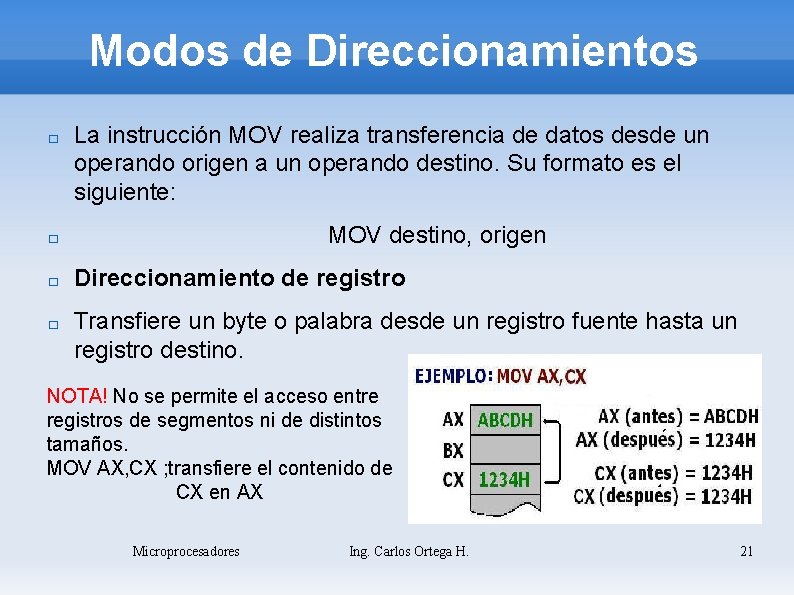 Modos de Direccionamientos

La instrucción MOV realiza transferencia de datos desde un operando origen a un operando destino. Su formato es el siguiente:

MOV destino, origen

Direccionamiento de registro

Transfiere un byte o palabra desde un registro fuente hasta un registro destino.

NOTA! No se permite el acceso entre registros de segmentos ni de distintos tamaños.
MOV AX,CX ;transfiere el contenido de CX en AX

EJEMPLO: MOV AX,CX

AX ABCDH
BX
CX 1234H

AX (antes) = ABCDH
AX (después) = 1234H
CX (antes) = 1234H
CX (después) = 1234H

Microprocesadores Ing. Carlos Ortega H. 21